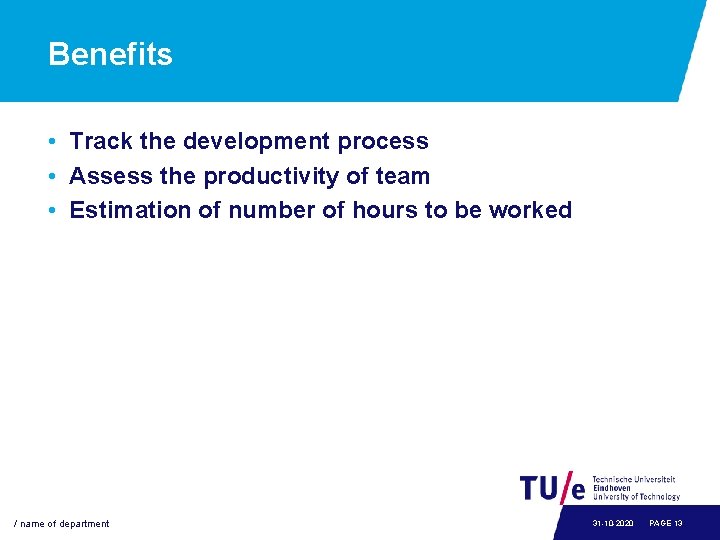 Benefits

• Track the development process
• Assess the productivity of team
• Estimation of number of hours to be worked

TU/e Technische Universiteit Eindhoven University of Technology

/ name of department

31-10-2020 PAGE 13